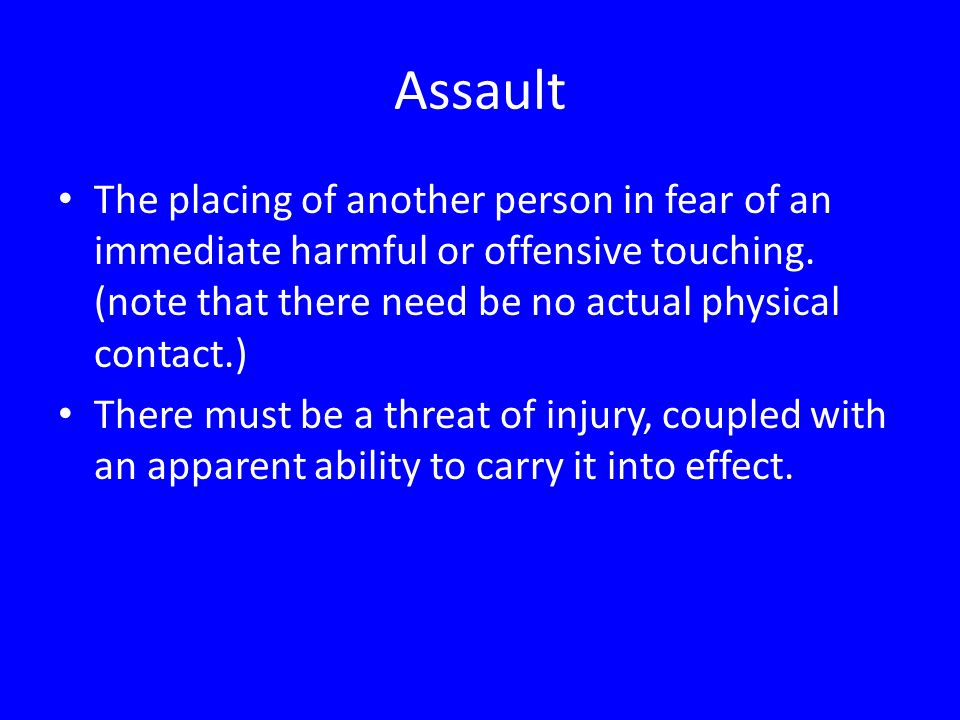 Assault

• The placing of another person in fear of an immediate harmful or offensive touching. (note that there need be no actual physical contact.)

• There must be a threat of injury, coupled with an apparent ability to carry it into effect.